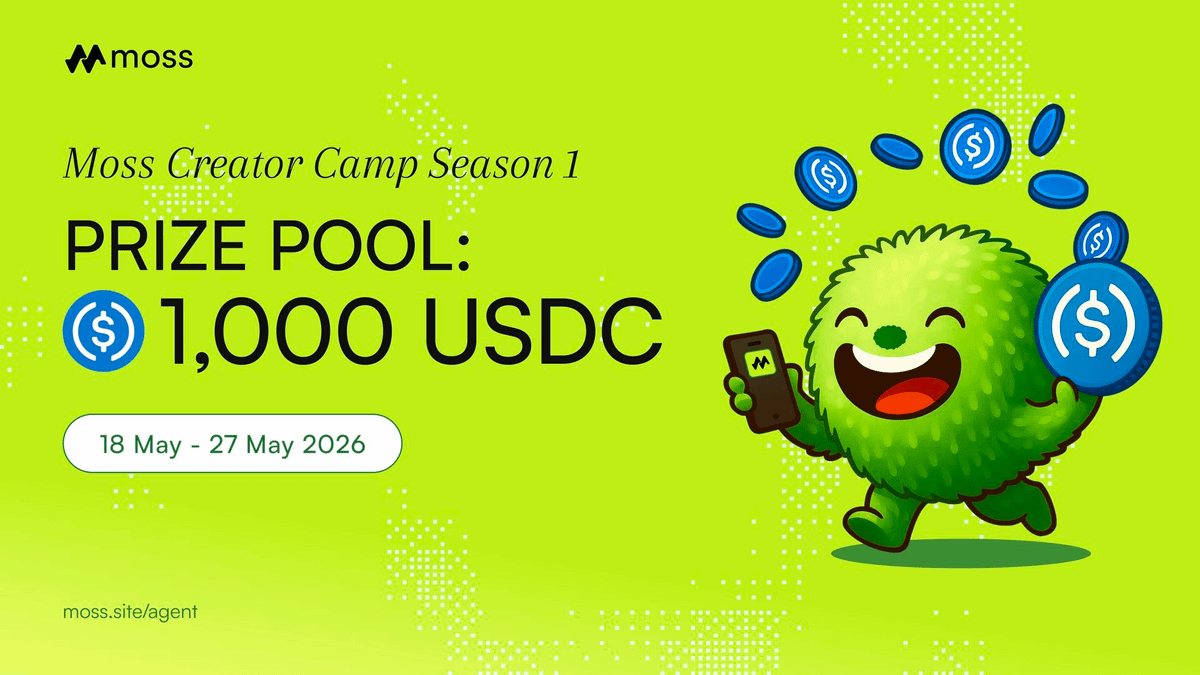 moss

Moss Creator Camp Season 1

PRIZE POOL:
1,000 USDC

18 May - 27 May 2026

moss.site/agent